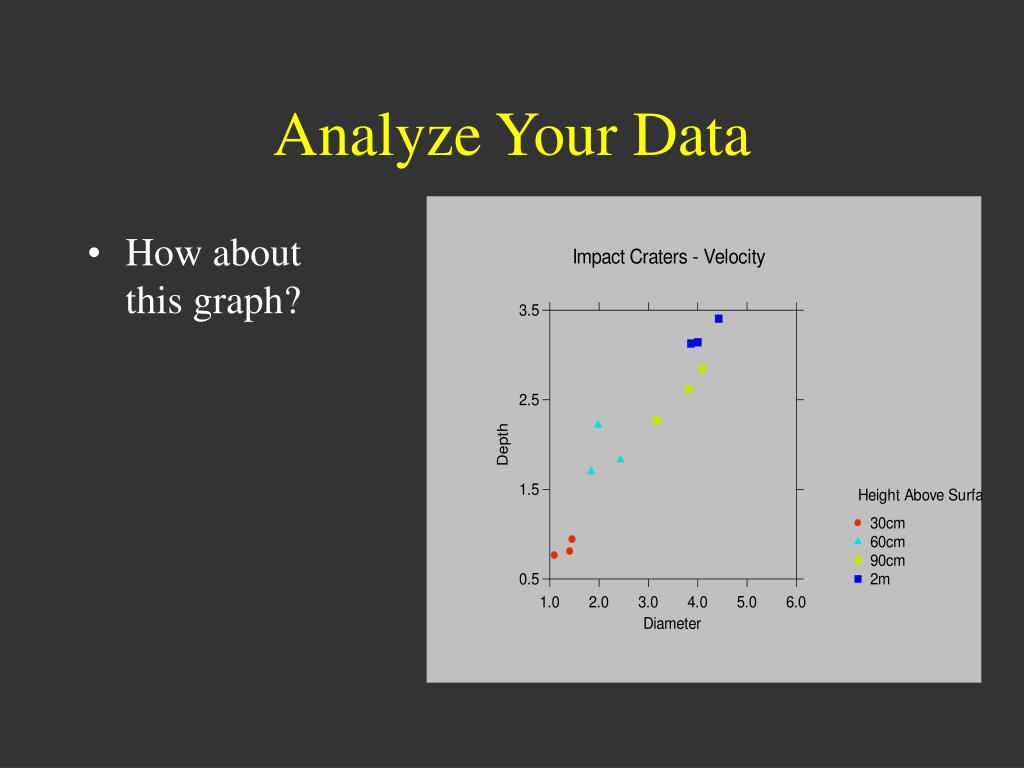 Analyze Your Data

• How about this graph?

Impact Craters - Velocity

3.5
2.5
1.5
0.5

Depth

1.0 2.0 3.0 4.0 5.0 6.0

Diameter

Height Above Surfa
30cm
60cm
90cm
2m